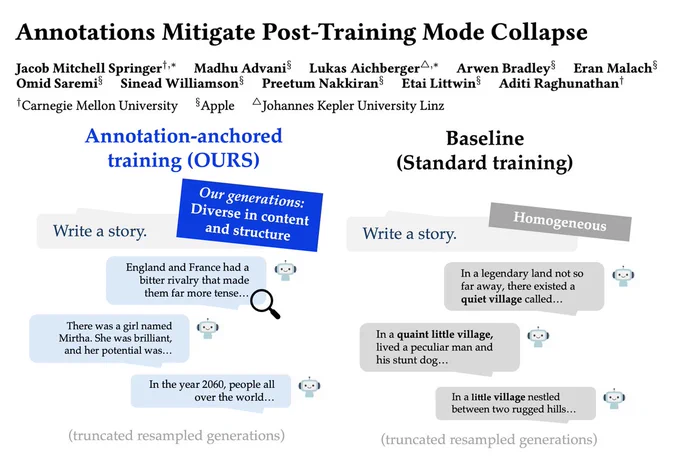 Annotations Mitigate Post-Training Mode Collapse

Jacob Mitchell Springer$^{†,*}$ Madhu Advani$^{§}$ Lukas Aichberger$^{△,*}$ Arwen Bradley$^{§}$ Eran Malach$^{§}$ Omid Saremi$^{§}$ Sinead Williamson$^{§}$ Preetum Nakkiran$^{§}$ Etai Littwin$^{§}$ Aditi Raghunathan$^{†}$

$^{†}$Carnegie Mellon University $^{§}$Apple $^{△}$Johannes Kepler University Linz

Annotation-anchored training (OURS)

Our generations: Diverse in content and structure

Write a story.

England and France had a bitter rivalry that made them far more tense…

There was a girl named Mirtha. She was brilliant, and her potential was…

In the year 2060, people all over the world…

(truncated resampled generations)

Baseline (Standard training)

Homogeneous

Write a story.

In a legendary land not so far away, there existed a quiet village called…

In a quaint little village, lived a peculiar man and his stunt dog…

In a little village nestled between two rugged hills…

(truncated resampled generations)